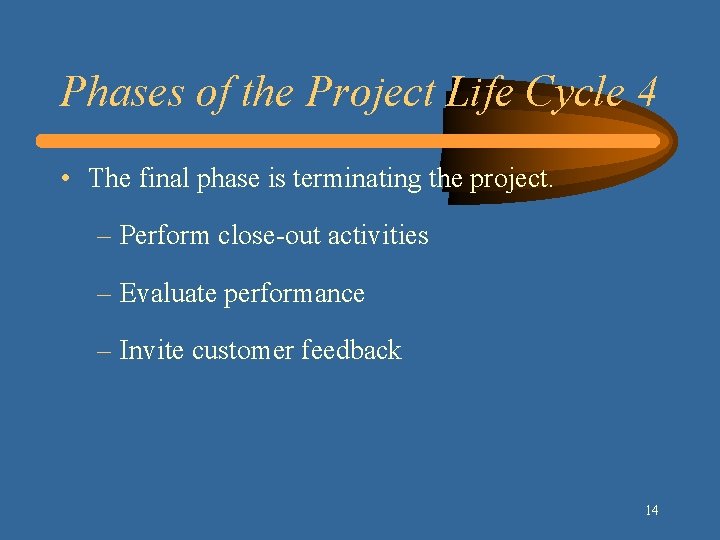 Phases of the Project Life Cycle 4

• The final phase is terminating the project.

– Perform close-out activities

– Evaluate performance

– Invite customer feedback

14